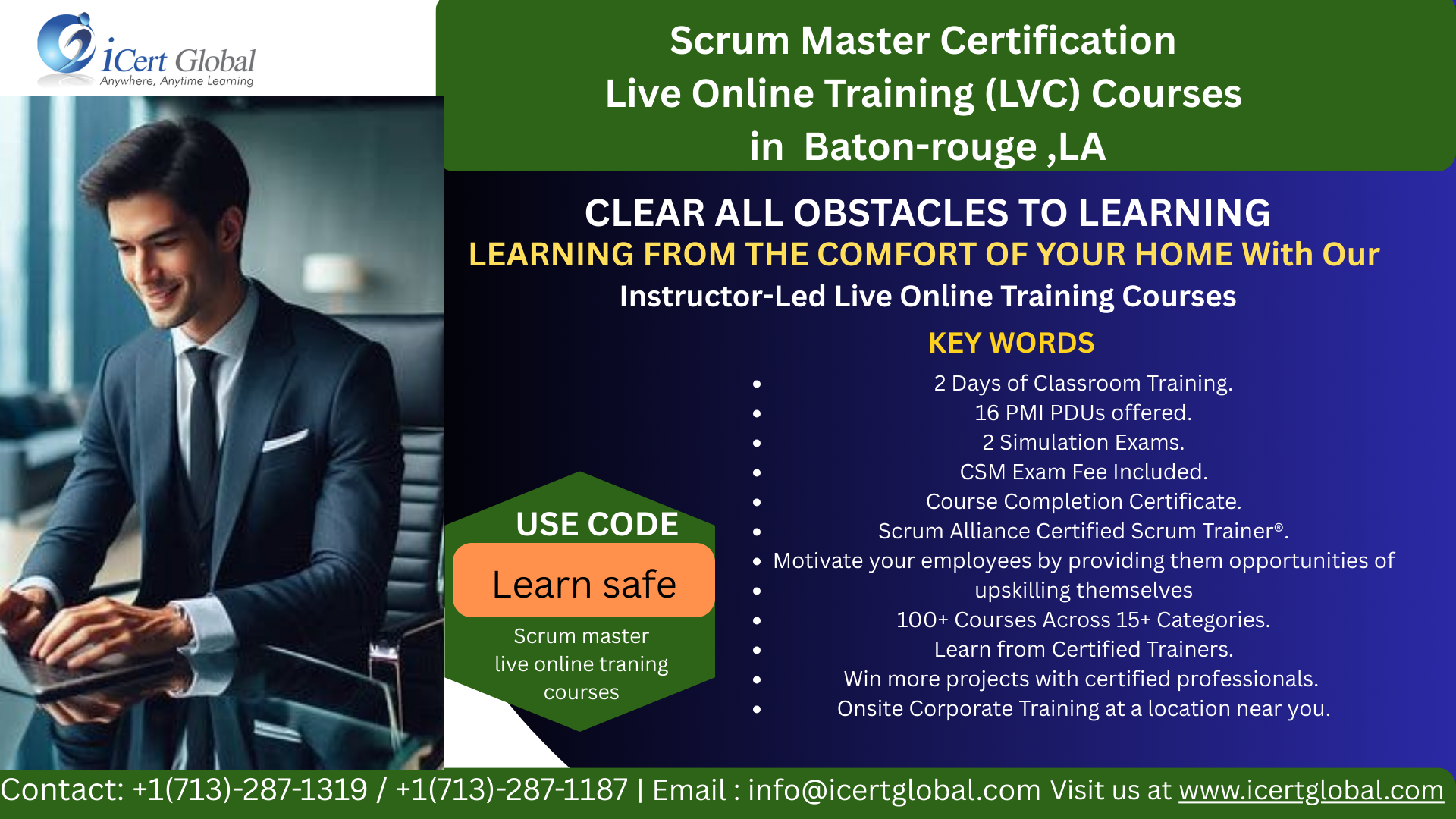 iCert Global
Anywhere, Anytime Learning

Scrum Master Certification
Live Online Training (LVC) Courses
in Baton-rouge ,LA

CLEAR ALL OBSTACLES TO LEARNING
LEARNING FROM THE COMFORT OF YOUR HOME With Our
Instructor-Led Live Online Training Courses

KEY WORDS

- 2 Days of Classroom Training.
- 16 PMI PDUs offered.
- 2 Simulation Exams.
- CSM Exam Fee Included.
- Course Completion Certificate.
- Scrum Alliance Certified Scrum Trainer®.
- Motivate your employees by providing them opportunities of
- upskilling themselves
- 100+ Courses Across 15+ Categories.
- Learn from Certified Trainers.
- Win more projects with certified professionals.
- Onsite Corporate Training at a location near you.

USE CODE
Learn safe
Scrum master live online traning courses

Contact: +1(713)-287-1319 / +1(713)-287-1187 | Email : info@icertglobal.com Visit us at www.icertglobal.com